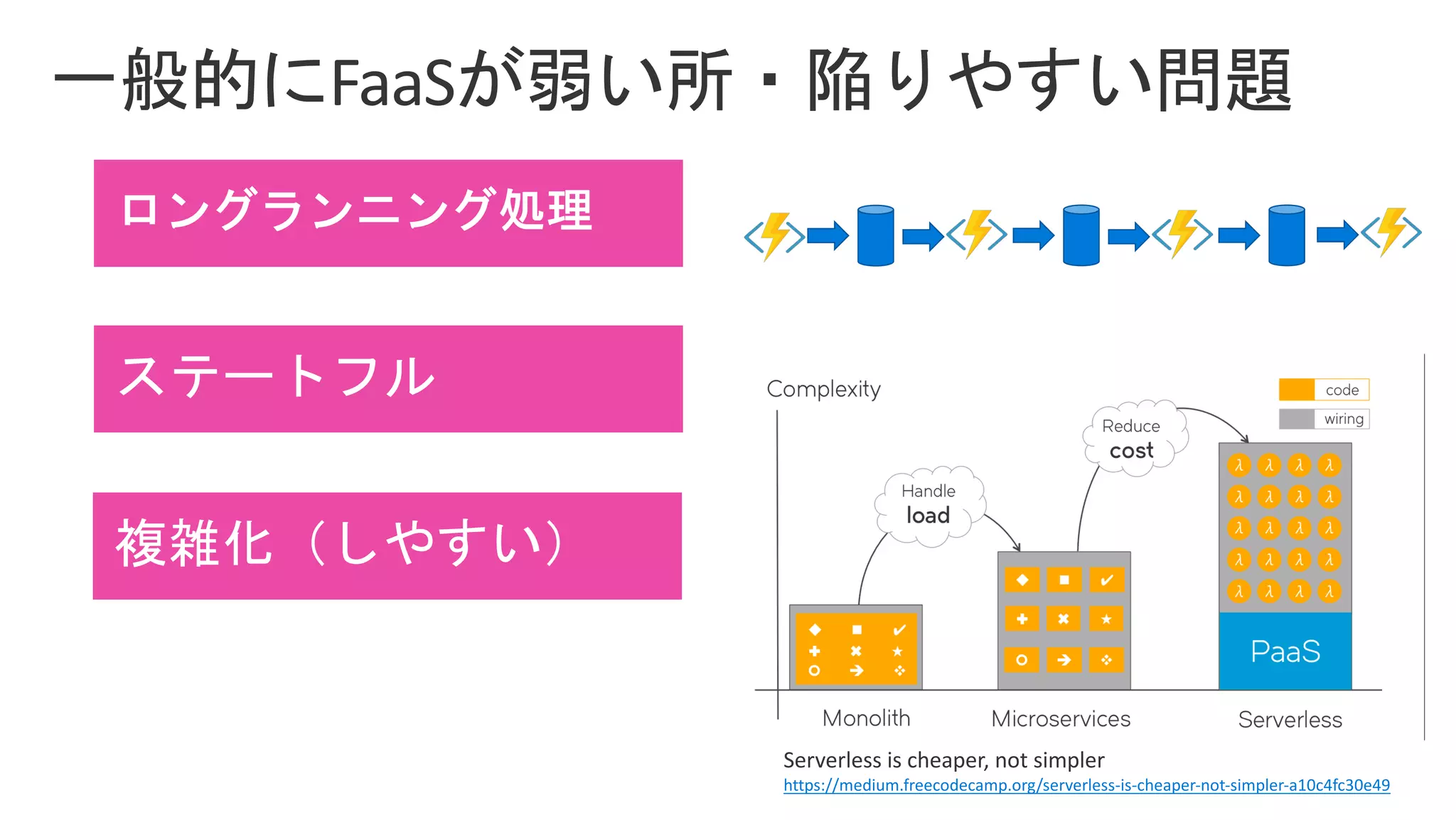 一般的にFaaSが弱い所・陥りやすい問題

ロングランニング処理

ステートフル

複雑化（しやすい）

Complexity

code
wiring

Reduce cost

Handle load

PaaS

Monolith
Microservices
Serverless

Serverless is cheaper, not simpler
https://medium.freecodecamp.org/serverless-is-cheaper-not-simpler-a10c4fc30e49